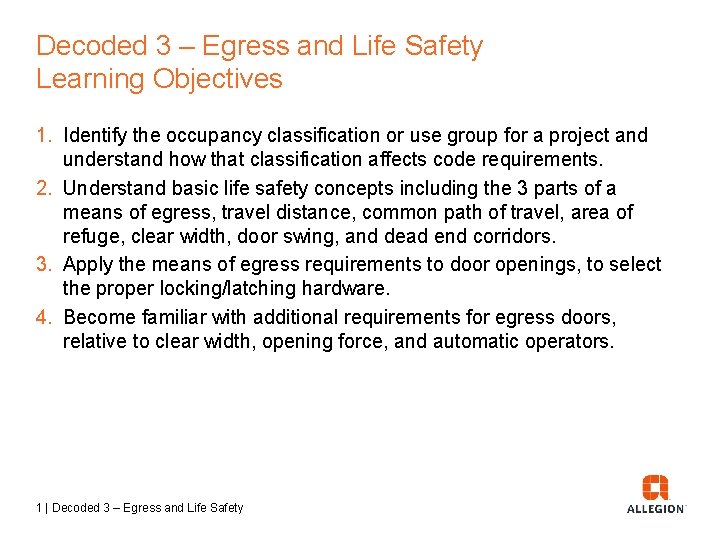 Decoded 3 – Egress and Life Safety
Learning Objectives

1. Identify the occupancy classification or use group for a project and understand how that classification affects code requirements.
2. Understand basic life safety concepts including the 3 parts of a means of egress, travel distance, common path of travel, area of refuge, clear width, door swing, and dead end corridors.
3. Apply the means of egress requirements to door openings, to select the proper locking/latching hardware.
4. Become familiar with additional requirements for egress doors, relative to clear width, opening force, and automatic operators.

1 | Decoded 3 – Egress and Life Safety

ALLEGION